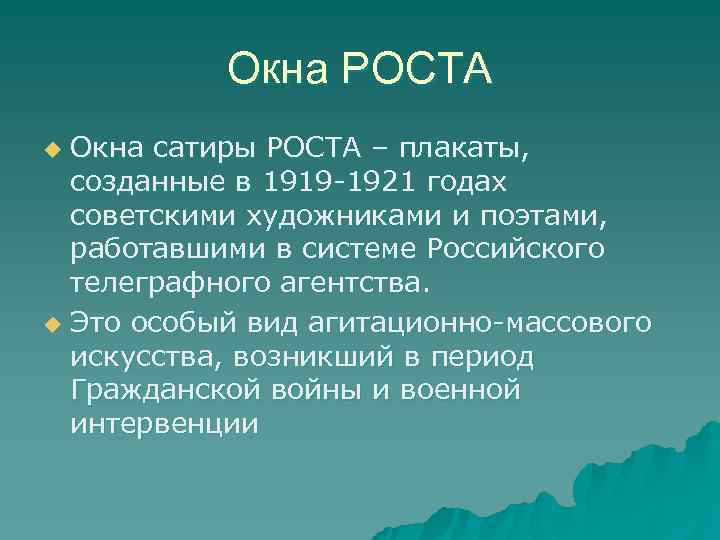 Окна РОСТА

Окна сатиры РОСТА – плакаты, созданные в 1919-1921 годах советскими художниками и поэтами, работавшими в системе Российского телеграфного агентства.

Это особый вид агитационно-массового искусства, возникший в период Гражданской войны и военной интервенции